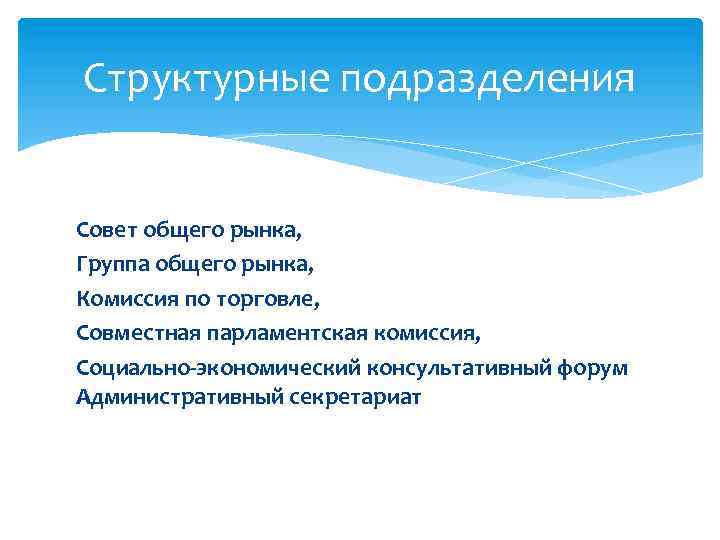 Структурные подразделения

Совет общего рынка,

Группа общего рынка,

Комиссия по торговле,

Совместная парламентская комиссия,

Социально-экономический консультативный форум
Административный секретариат